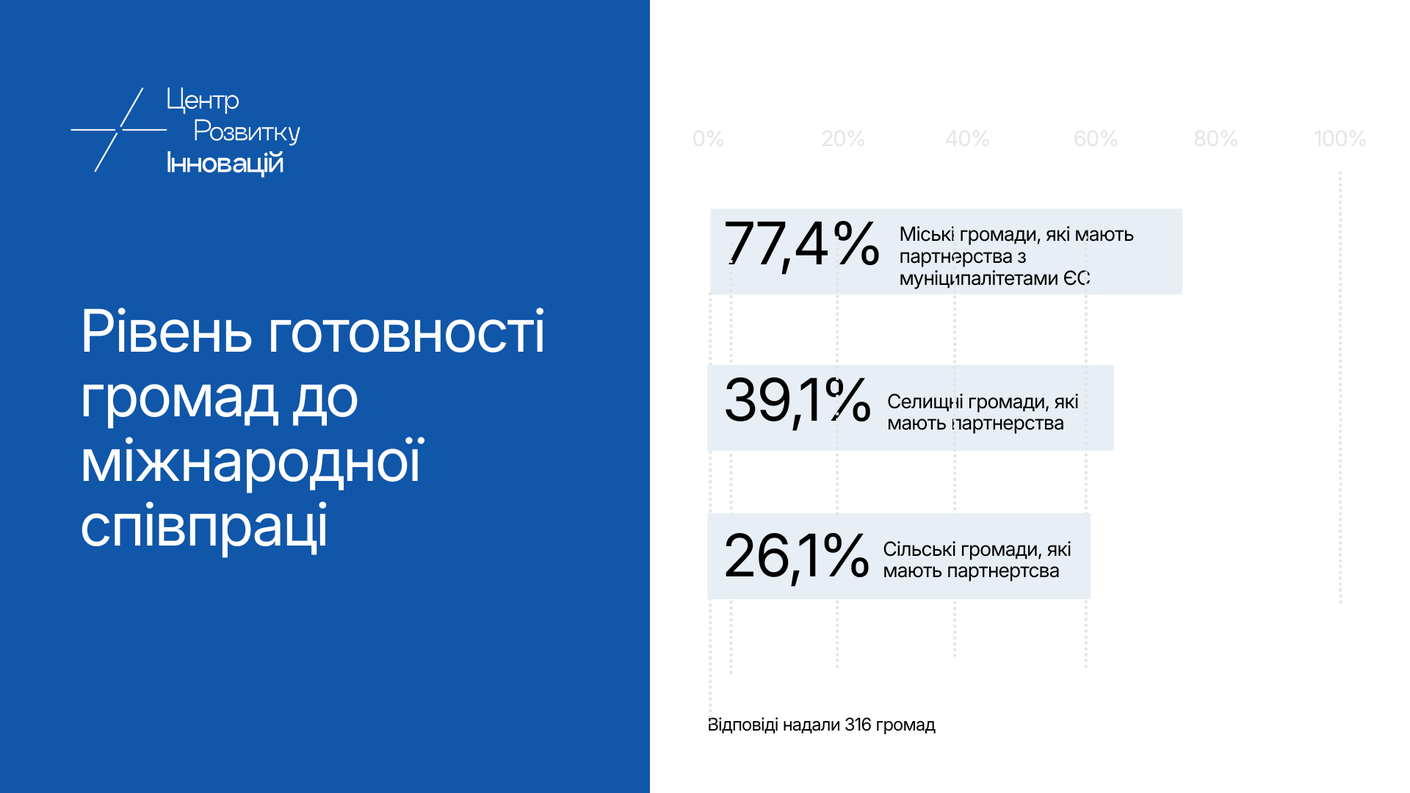 Центр
Розвитку
Інновацій

Рівень готовності громад до міжнародної співпраці

0%
20%
40%
60%
80%
100%

77,4% Міські громади, які мають партнерства з муніципалітетами ЄС

39,1% Селищні громади, які мають партнерства

26,1% Сільські громади, які мають партнертсва

Відповіді надали 316 громад